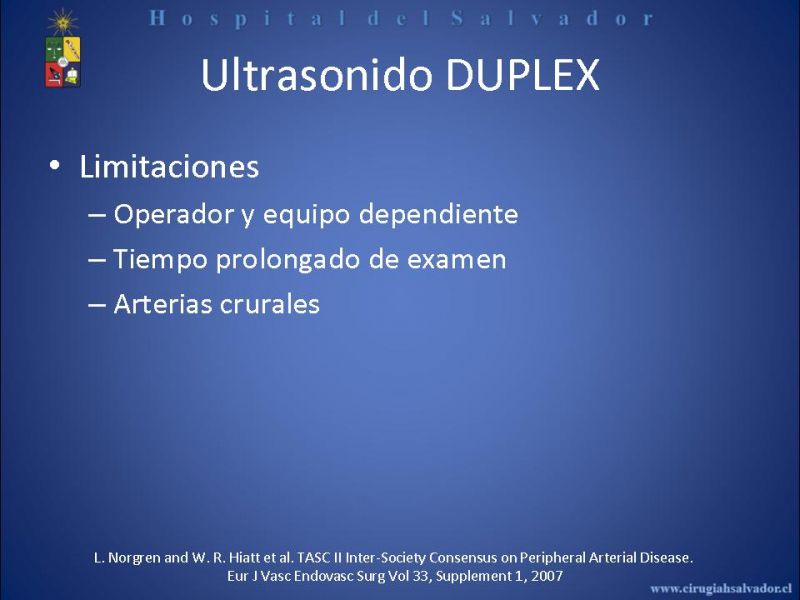 Hospital del Salvador

Ultrasonido DUPLEX

• Limitaciones
– Operador y equipo dependiente
– Tiempo prolongado de examen
– Arterias crurales

L. Norgren and W. R. Hiatt et al. TASC II Inter-Society Consensus on Peripheral Arterial Disease. Eur J Vasc Endovasc Surg Vol 33, Supplement 1, 2007

www.cirugiahsalvador.cl